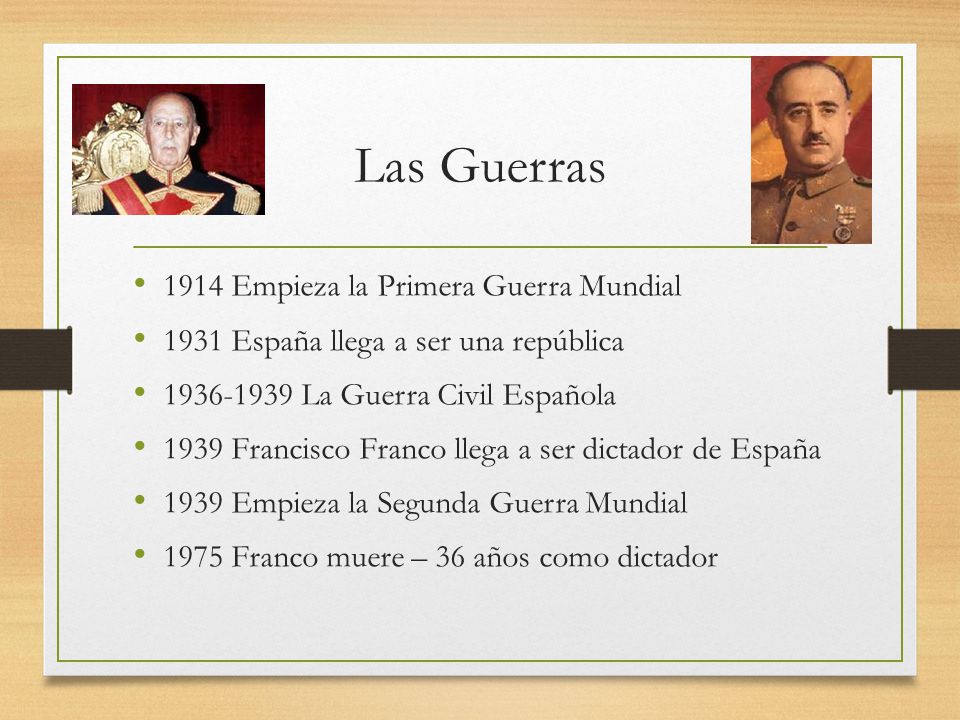 Las Guerras

• 1914 Empieza la Primera Guerra Mundial
• 1931 España llega a ser una república
• 1936-1939 La Guerra Civil Española
• 1939 Francisco Franco llega a ser dictador de España
• 1939 Empieza la Segunda Guerra Mundial
• 1975 Franco muere – 36 años como dictador